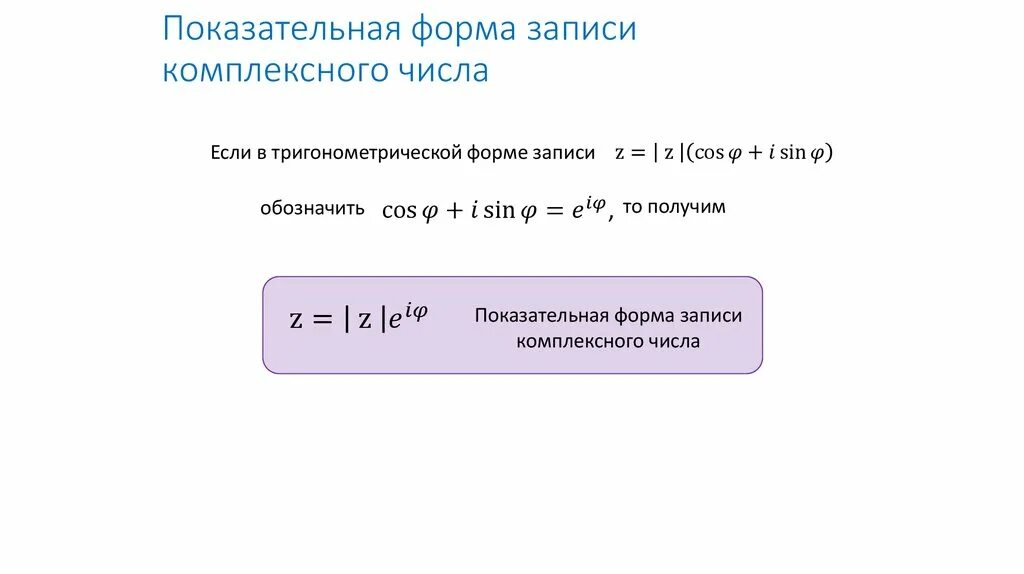 Показательная форма записи комплексного числа

Если в тригонометрической форме записи $z = |z|(\cos\varphi + i\sin\varphi)$

обозначить $\cos\varphi + i\sin\varphi = e^{i\varphi}$, то получим

$z = |z|e^{i\varphi}$

Показательная форма записи комплексного числа